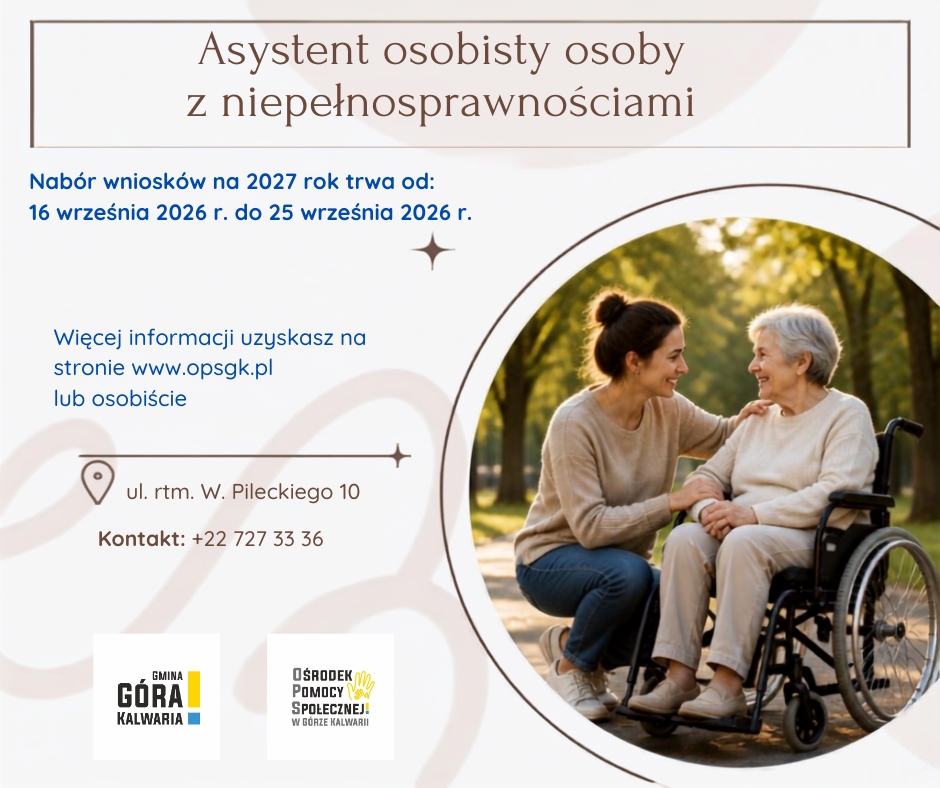 Asystent osobisty osoby z niepełnosprawnościami

Nabór wniosków na 2027 rok trwa od:
16 września 2026 r. do 25 września 2026 r.

Więcej informacji uzyskasz na stronie www.opsgk.pl lub osobiście

ul. rtm. W. Pileckiego 10

Kontakt: +22 727 33 36

GMINA
GÓRA
KALWARIA

OŚRODEK POMOCY SPOŁECZNEJ
W GÓRZE KALWARII